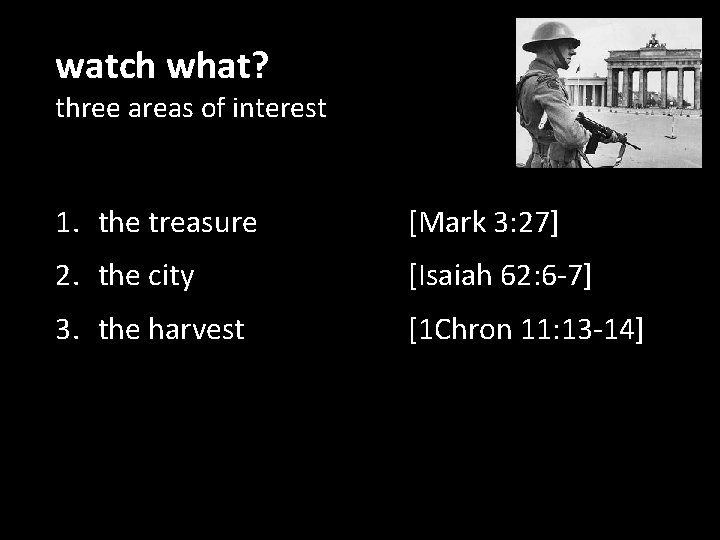 watch what?
three areas of interest

1. the treasure [Mark 3:27]
2. the city [Isaiah 62:6-7]
3. the harvest [1Chron 11:13-14]